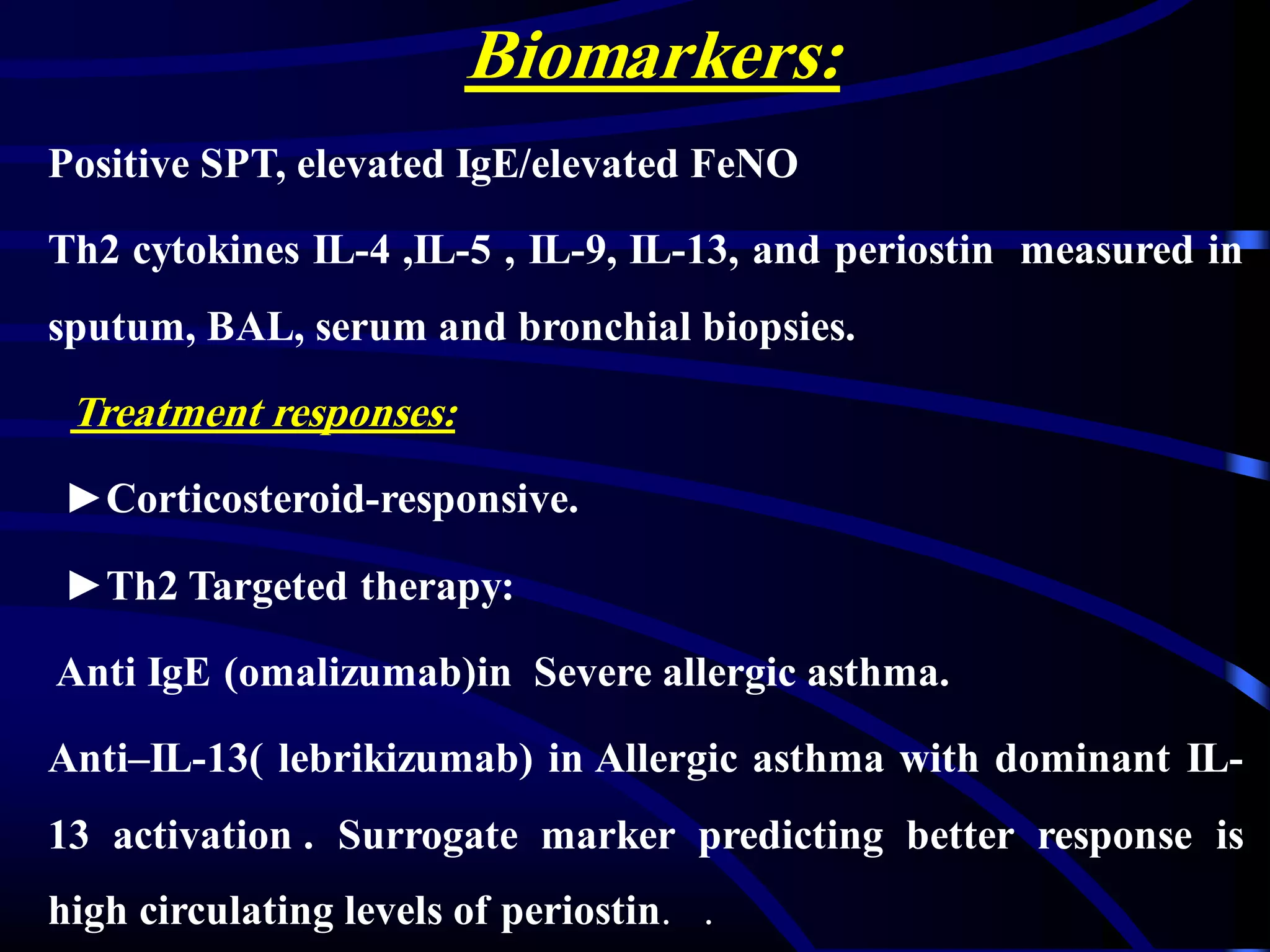 Biomarkers:

Positive SPT, elevated IgE/elevated FeNO

Th2 cytokines IL-4 ,IL-5 , IL-9, IL-13, and periostin measured in sputum, BAL, serum and bronchial biopsies.

Treatment responses:

►Corticosteroid-responsive.

►Th2 Targeted therapy:

Anti IgE (omalizumab)in Severe allergic asthma.

Anti–IL-13( lebrikizumab) in Allergic asthma with dominant IL-13 activation . Surrogate marker predicting better response is high circulating levels of periostin. .